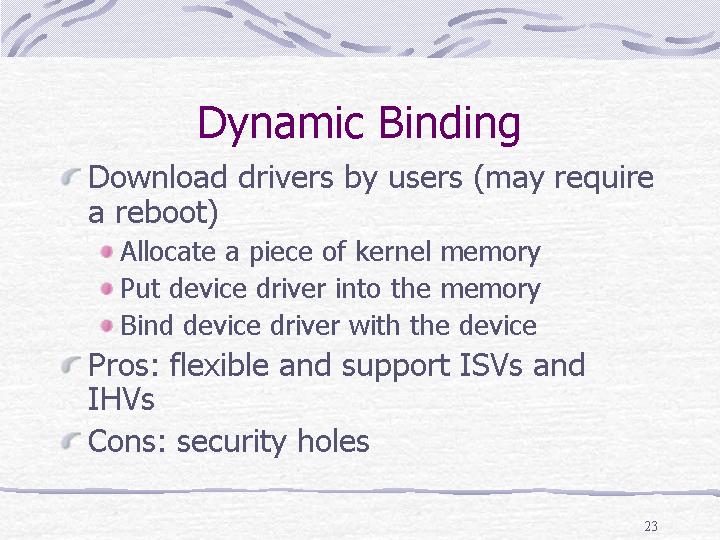 Dynamic Binding

Download drivers by users (may require a reboot)

Allocate a piece of kernel memory

Put device driver into the memory

Bind device driver with the device

Pros: flexible and support ISVs and IHVs

Cons: security holes

23